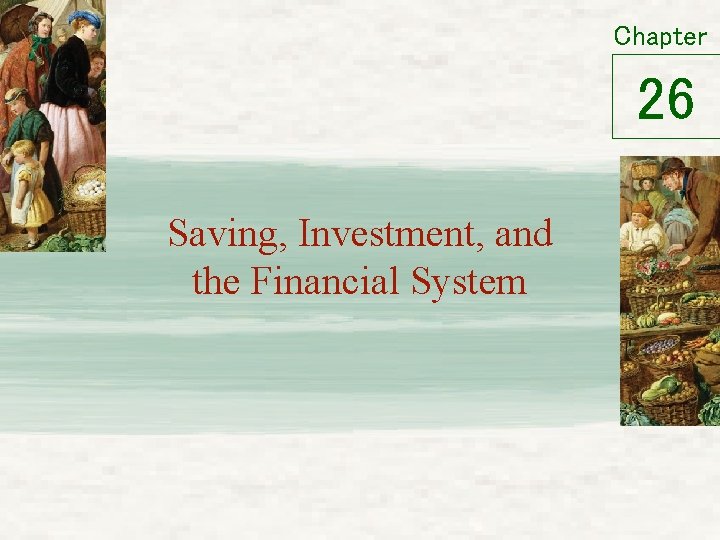 Chapter

26

Saving, Investment, and the Financial System